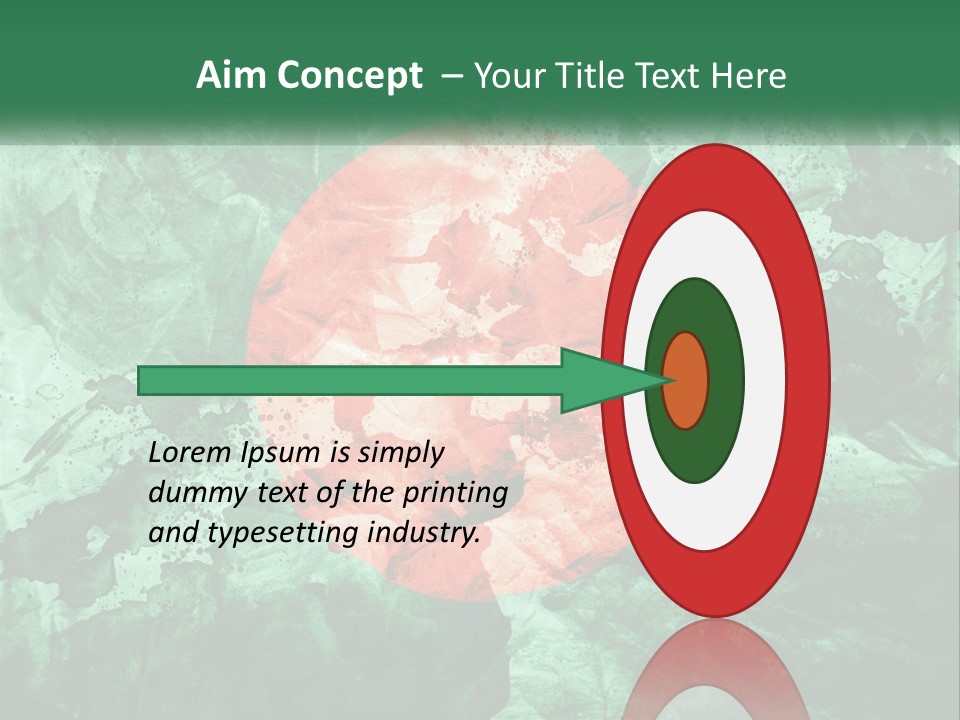 Aim Concept – Your Title Text Here

Lorem Ipsum is simply dummy text of the printing and typesetting industry.